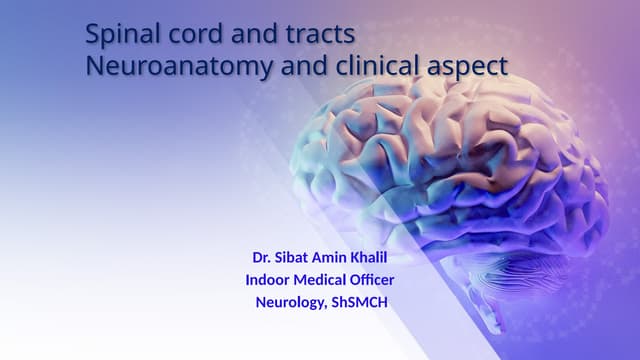 Spinal cord and tracts
Neuroanatomy and clinical aspect

Dr. Sibat Amin Khalil
Indoor Medical Officer
Neurology, ShSMCH